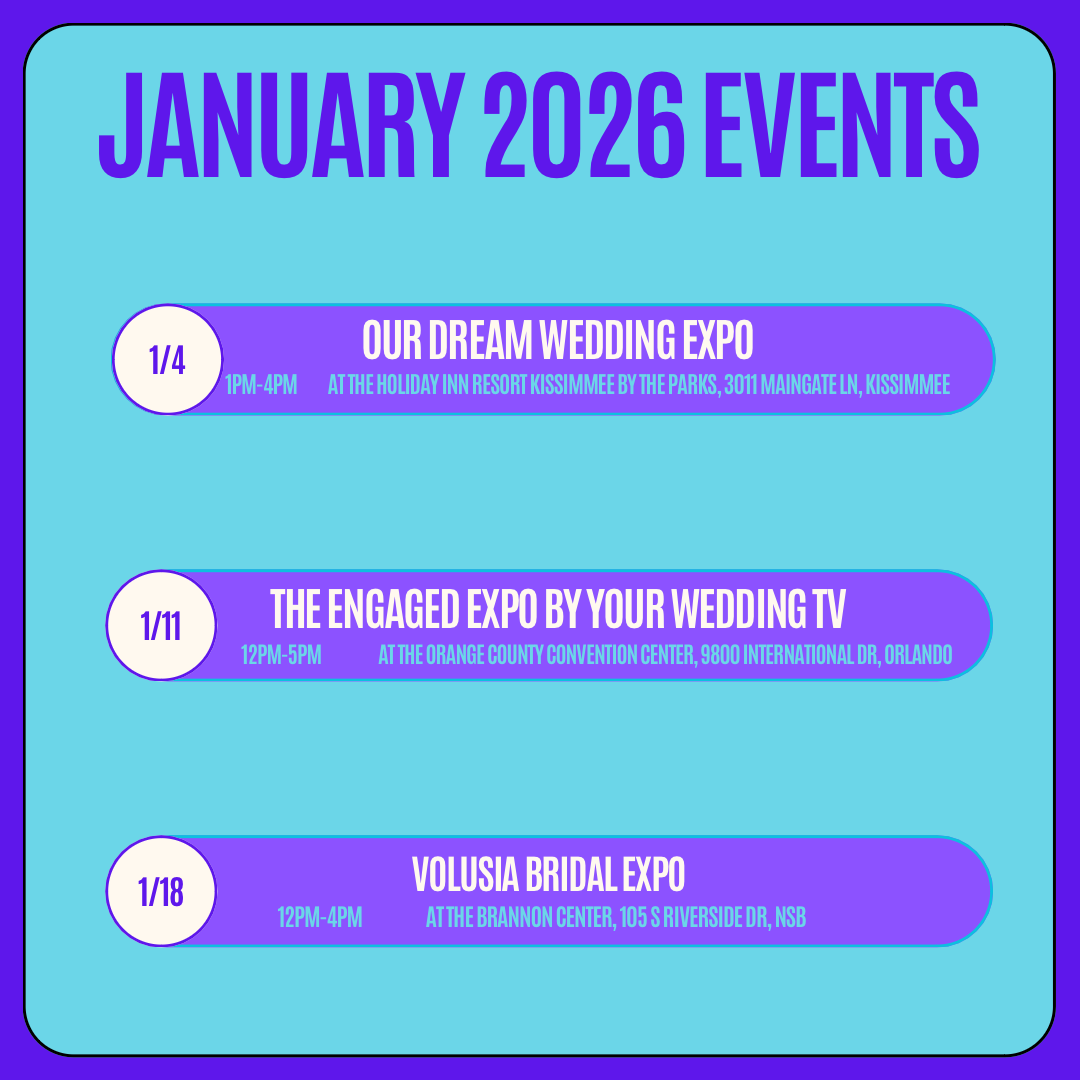 JANUARY 2026 EVENTS

1/4
OUR DREAM WEDDING EXPO
1PM-4PM AT THE HOLIDAY INN RESORT KISSIMMEE BY THE PARKS, 3011 MAINGATE LN, KISSIMMEE

1/11
THE ENGAGED EXPO BY YOUR WEDDING TV
12PM-5PM AT THE ORANGE COUNTY CONVENTION CENTER, 9800 INTERNATIONAL DR, ORLANDO

1/18
VOLUSIA BRIDAL EXPO
12PM-4PM AT THE BRANNON CENTER, 105 S RIVERSIDE DR, NSB